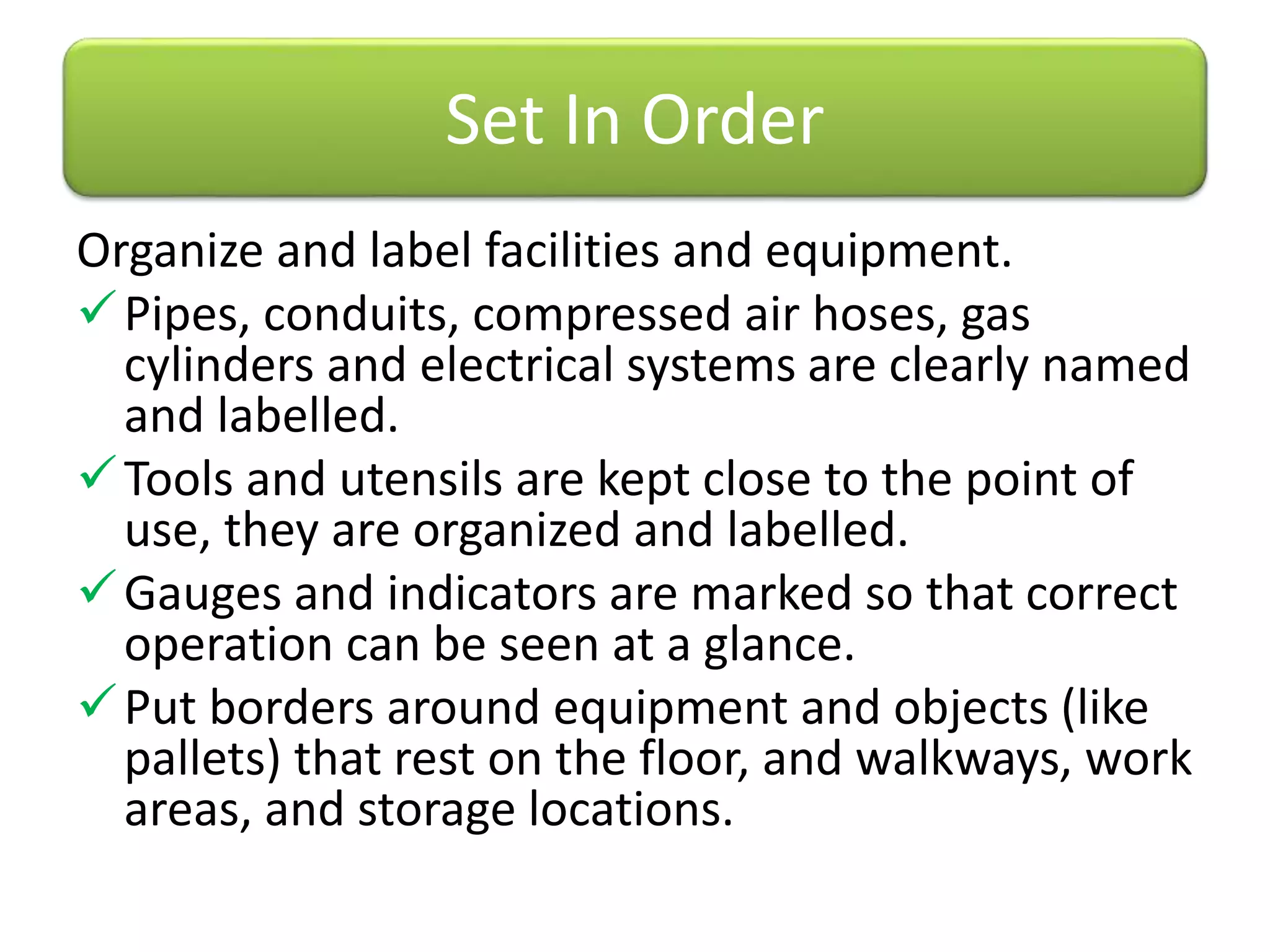 Set In Order

Organize and label facilities and equipment.

✓ Pipes, conduits, compressed air hoses, gas cylinders and electrical systems are clearly named and labelled.

✓ Tools and utensils are kept close to the point of use, they are organized and labelled.

✓ Gauges and indicators are marked so that correct operation can be seen at a glance.

✓ Put borders around equipment and objects (like pallets) that rest on the floor, and walkways, work areas, and storage locations.